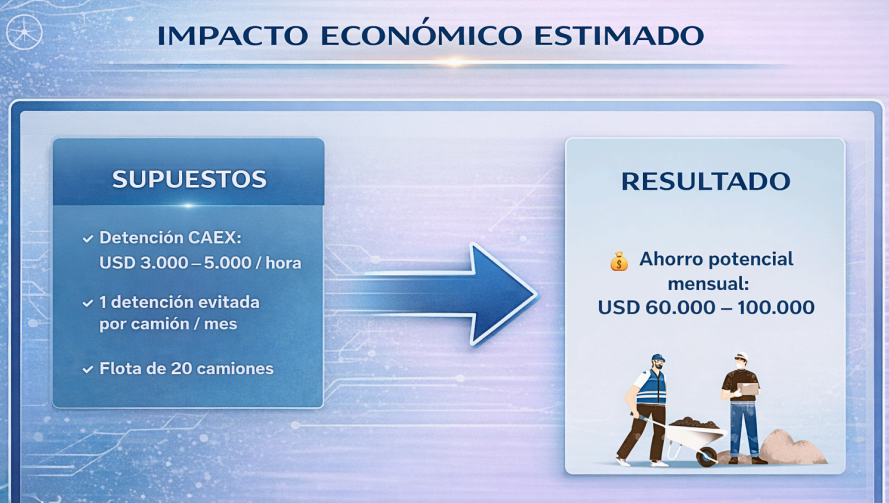 IMPACTO ECONÓMICO ESTIMADO

SUPUESTOS

✓ Detención CAEX: USD 3.000 – 5.000 / hora

✓ 1 detención evitada por camión / mes

✓ Flota de 20 camiones

RESULTADO

💰 Ahorro potencial mensual: USD 60.000 – 100.000